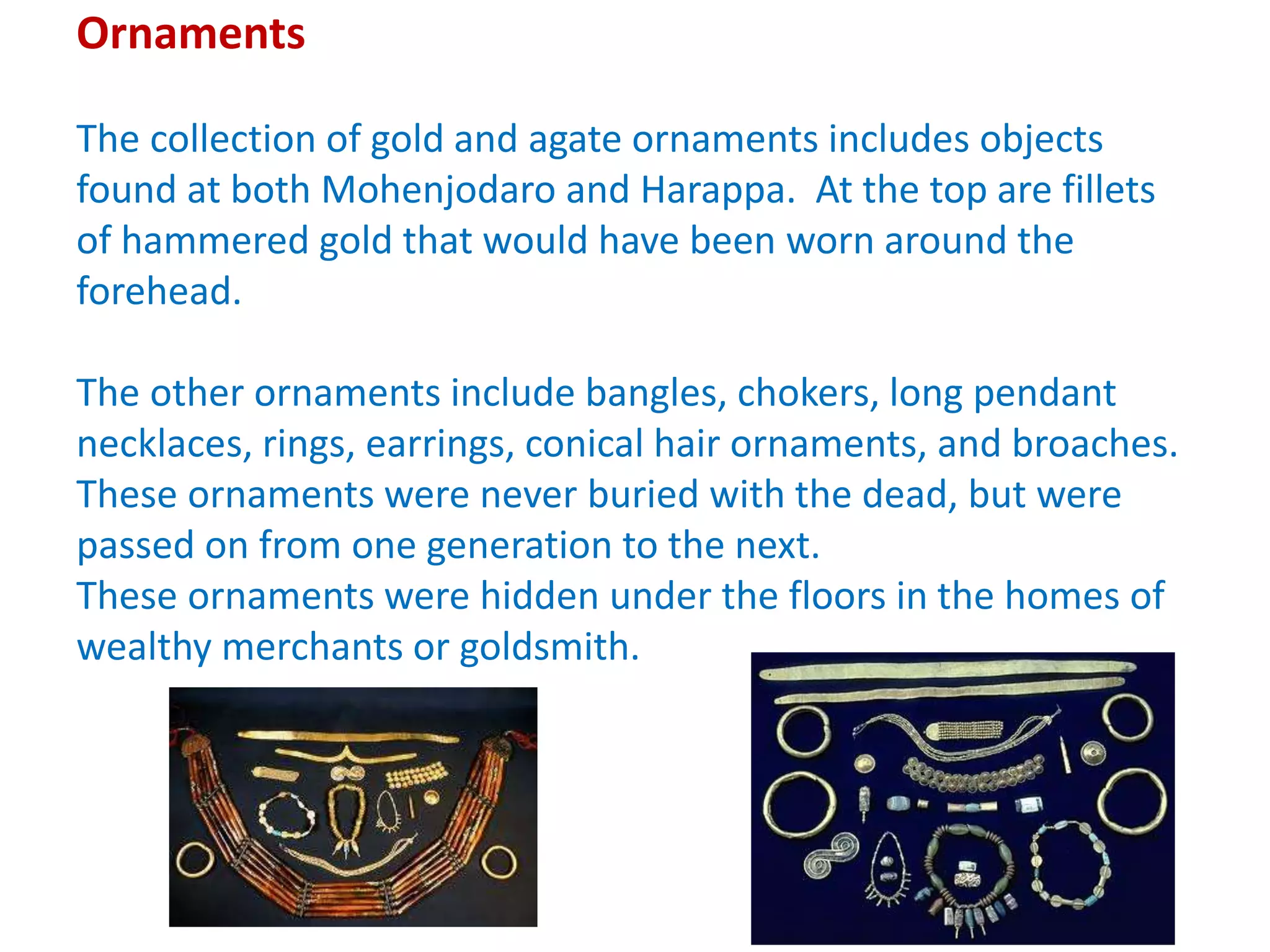 Ornaments

The collection of gold and agate ornaments includes objects found at both Mohenjodaro and Harappa. At the top are fillets of hammered gold that would have been worn around the forehead.

The other ornaments include bangles, chokers, long pendant necklaces, rings, earrings, conical hair ornaments, and broaches. These ornaments were never buried with the dead, but were passed on from one generation to the next.
These ornaments were hidden under the floors in the homes of wealthy merchants or goldsmith.